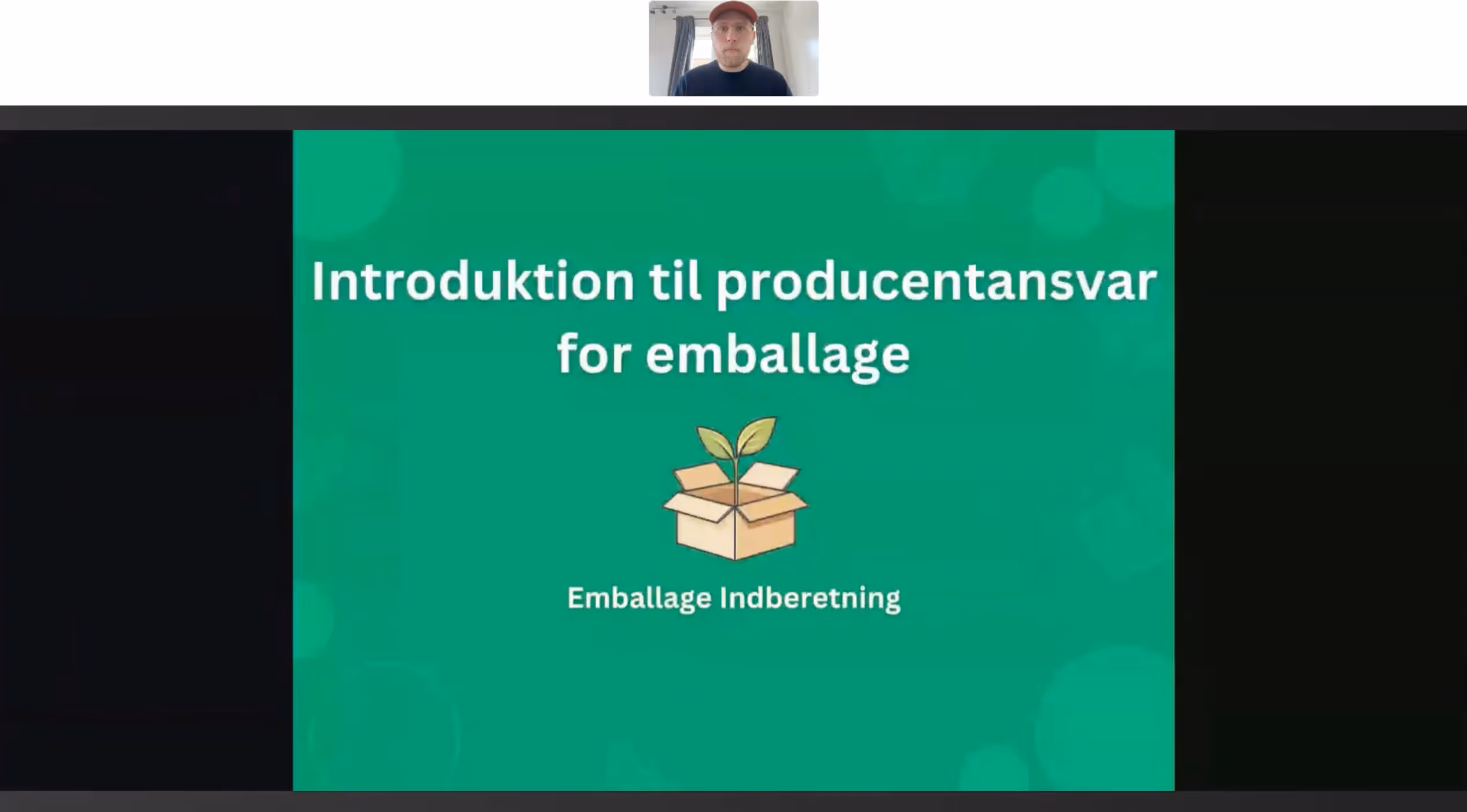 Introduktion til producentansvar for emballage

Emballage Indberetning